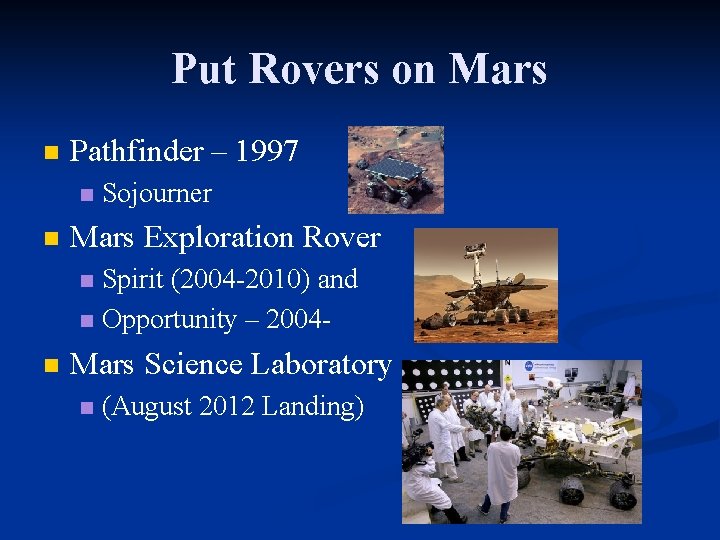 Put Rovers on Mars

Pathfinder – 1997

Sojourner

Mars Exploration Rover

Spirit (2004-2010) and

Opportunity – 2004-

Mars Science Laboratory

(August 2012 Landing)